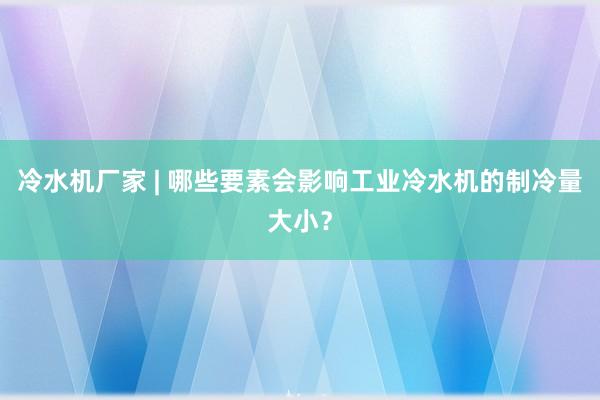 冷水机厂家 | 哪些要素会影响工业冷水机的制冷量大小？